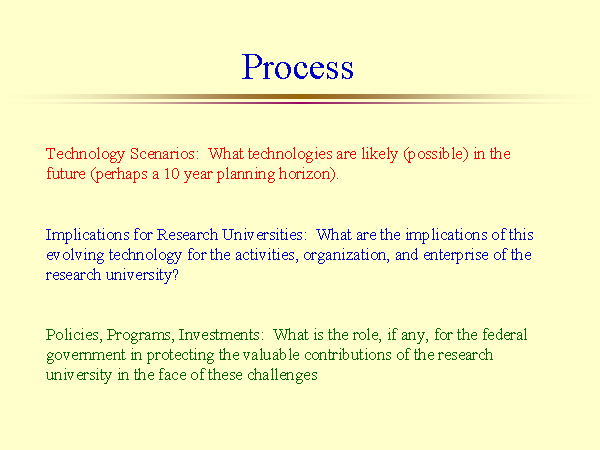 Process

Technology Scenarios: What technologies are likely (possible) in the future (perhaps a 10 year planning horizon).

Implications for Research Universities: What are the implications of this evolving technology for the activities, organization, and enterprise of the research university?

Policies, Programs, Investments: What is the role, if any, for the federal government in protecting the valuable contributions of the research university in the face of these challenges